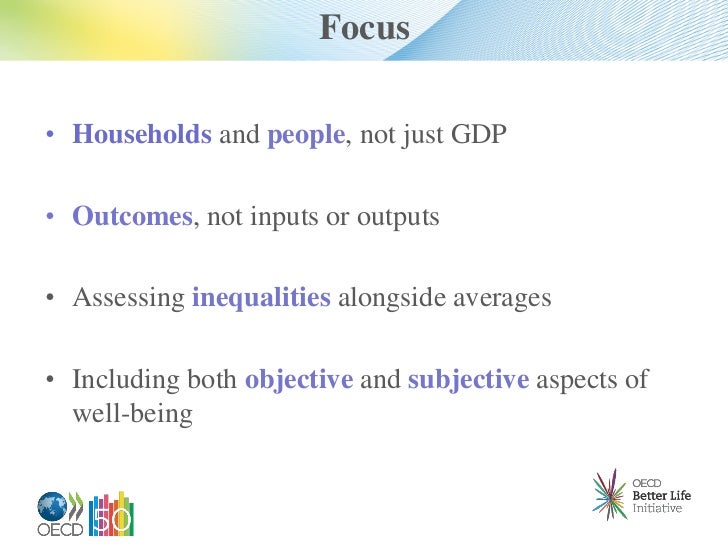 Focus

• Households and people, not just GDP

• Outcomes, not inputs or outputs

• Assessing inequalities alongside averages

• Including both objective and subjective aspects of well-being

OECD 50

OECD Better Life Initiative